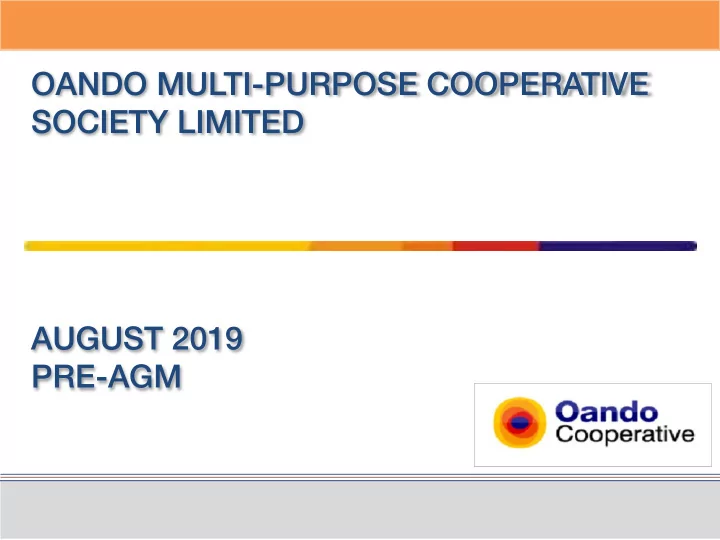 OANDO MULTI-PURPOSE COOPERATIVE SOCIETY LIMITED

AUGUST 2019
PRE-AGM

Oando
Cooperative